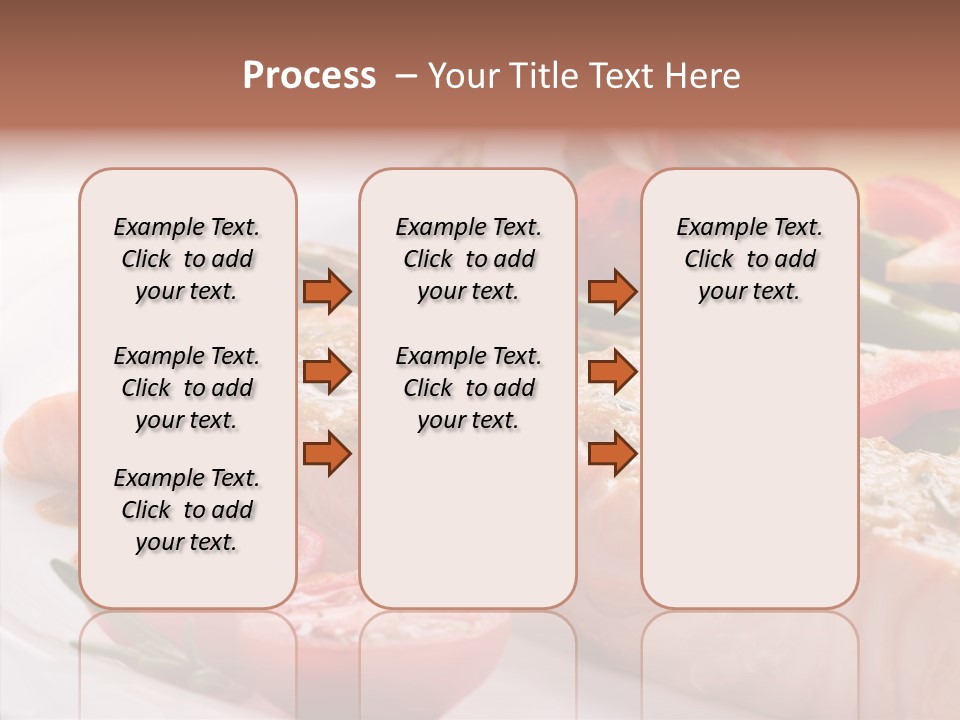 Process – Your Title Text Here

Example Text. Click to add your text.

Example Text. Click to add your text.

Example Text. Click to add your text.

Example Text. Click to add your text.

Example Text. Click to add your text.

Example Text. Click to add your text.